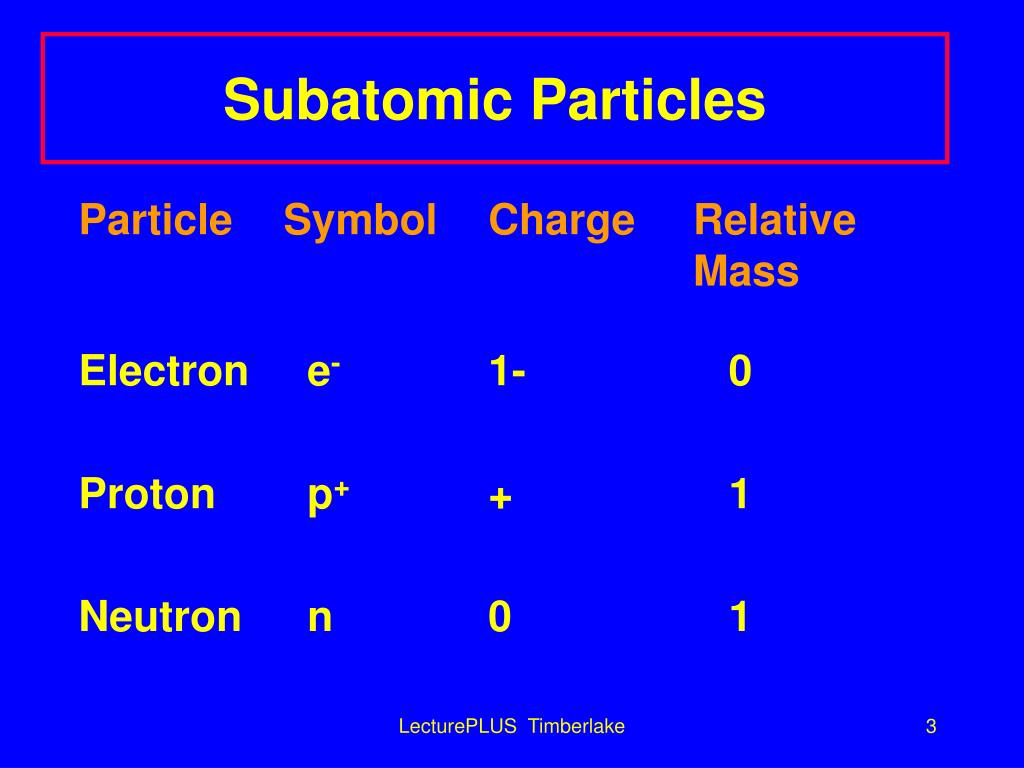 Subatomic Particles

| Particle | Symbol | Charge | Relative Mass |
|---|---|---|---|
| Electron | $e^-$ | 1- | 0 |
| Proton | $p^+$ | + | 1 |
| Neutron | n | 0 | 1 |

LecturePLUS Timberlake

3